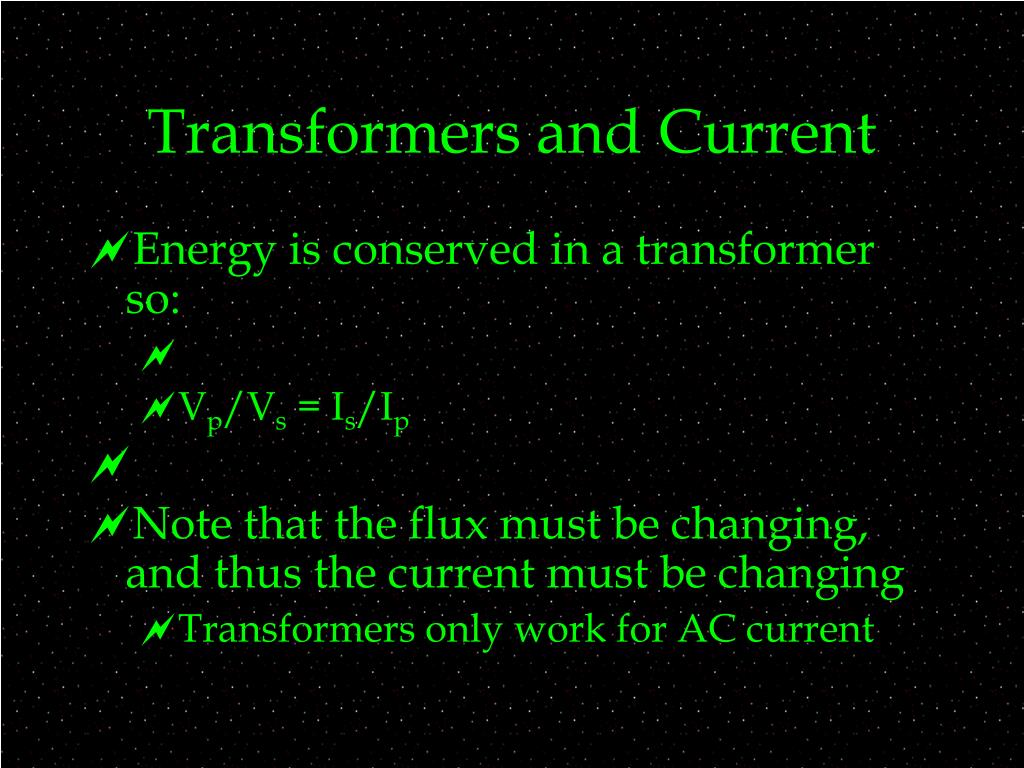 Transformers and Current

Energy is conserved in a transformer so:

$V_p/V_s = I_s/I_p$

Note that the flux must be changing, and thus the current must be changing

Transformers only work for AC current